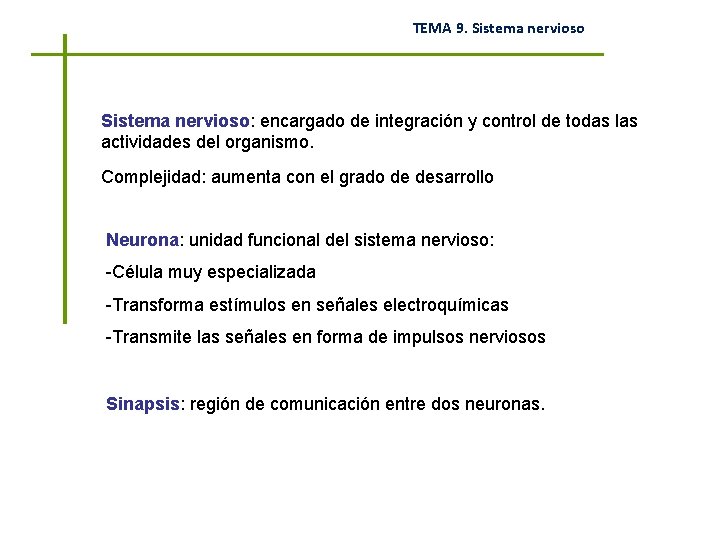 TEMA 9. Sistema nervioso

Sistema nervioso: encargado de integración y control de todas las actividades del organismo.

Complejidad: aumenta con el grado de desarrollo

Neurona: unidad funcional del sistema nervioso:

-Célula muy especializada

-Transforma estímulos en señales electroquímicas

-Transmite las señales en forma de impulsos nerviosos

Sinapsis: región de comunicación entre dos neuronas.